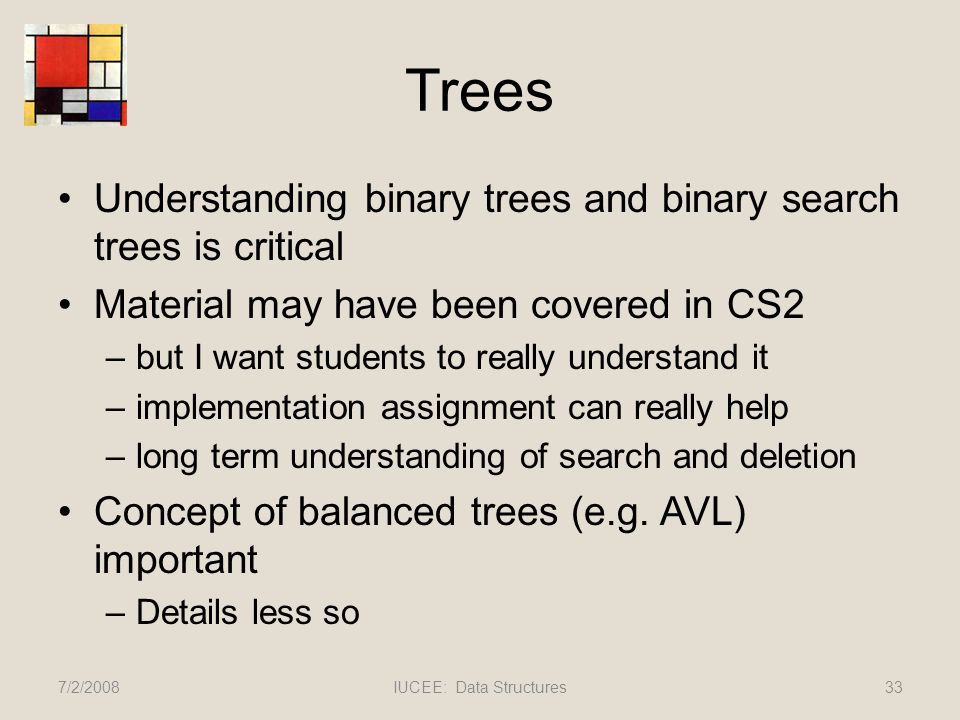 Trees

• Understanding binary trees and binary search trees is critical
• Material may have been covered in CS2
– but I want students to really understand it
– implementation assignment can really help
– long term understanding of search and deletion
• Concept of balanced trees (e.g. AVL) important
– Details less so

7/2/2008 IUCEE: Data Structures 33